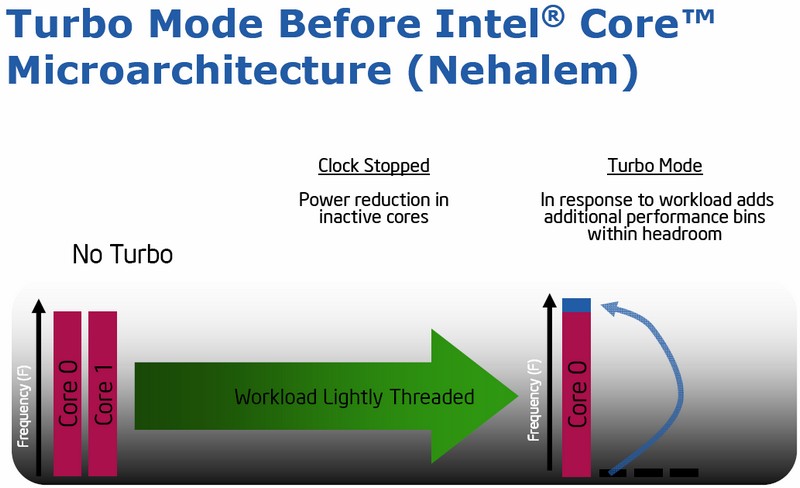 Turbo Mode Before Intel® Core™ Microarchitecture (Nehalem)

Clock Stopped

Power reduction in inactive cores

Turbo Mode

In response to workload adds additional performance bins within headroom

No Turbo

Frequency (F)

Core 0

Core 1

Workload Lightly Threaded

Frequency (F)

Core 0